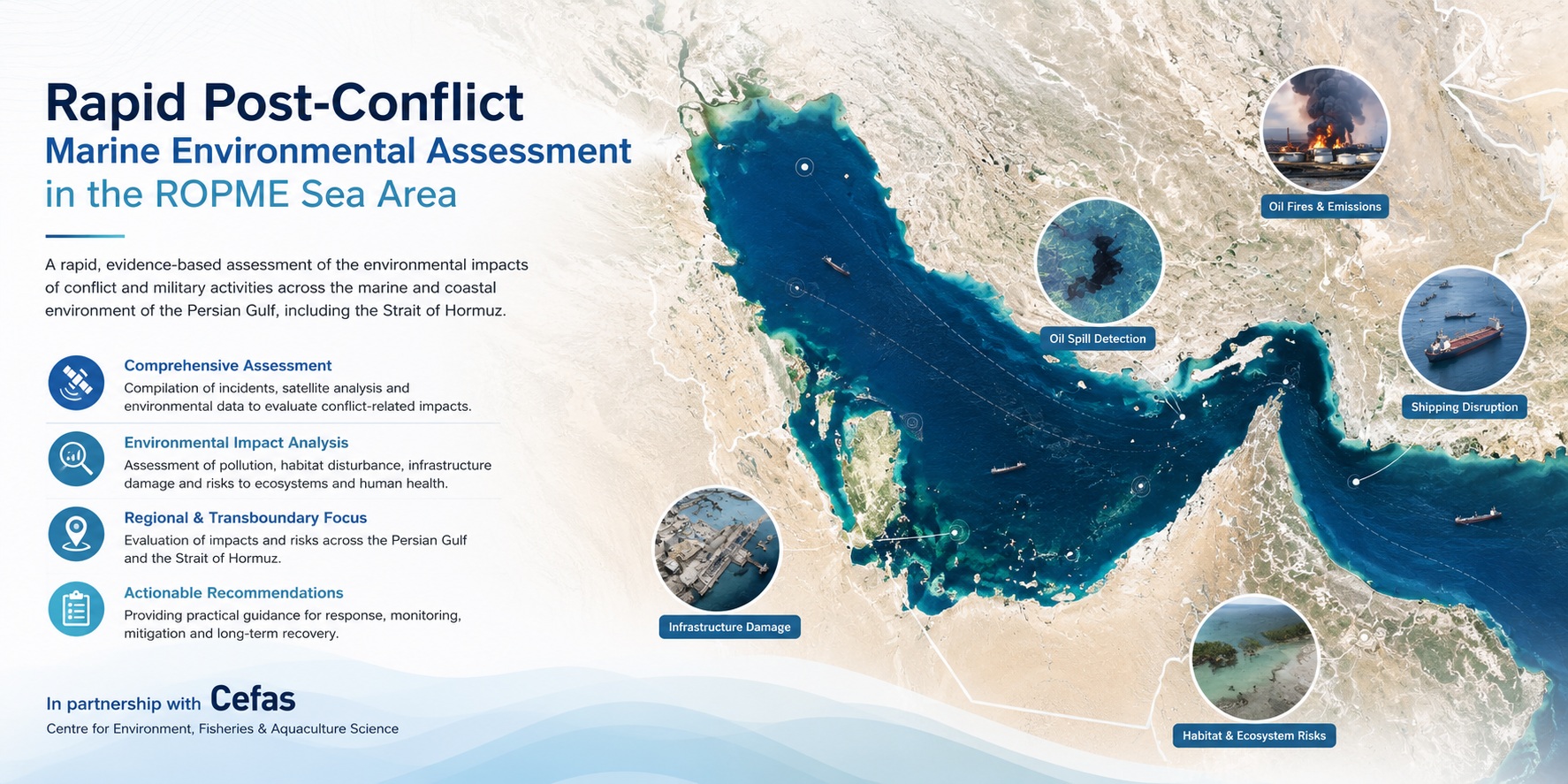 Rapid Post-Conflict
Marine Environmental Assessment
in the ROPME Sea Area

A rapid, evidence-based assessment of the environmental impacts of conflict and military activities across the marine and coastal environment of the Persian Gulf, including the Strait of Hormuz.

Comprehensive Assessment
Compilation of incidents, satellite analysis and environmental data to evaluate conflict-related impacts.

Environmental Impact Analysis
Assessment of pollution, habitat disturbance, infrastructure damage and risks to ecosystems and human health.

Regional & Transboundary Focus
Evaluation of impacts and risks across the Persian Gulf and the Strait of Hormuz.

Actionable Recommendations
Providing practical guidance for response, monitoring, mitigation and long-term recovery.

In partnership with Cefas
Centre for Environment, Fisheries & Aquaculture Science

Oil Fires & Emissions

Oil Spill Detection

Shipping Disruption

Infrastructure Damage

Habitat & Ecosystem Risks